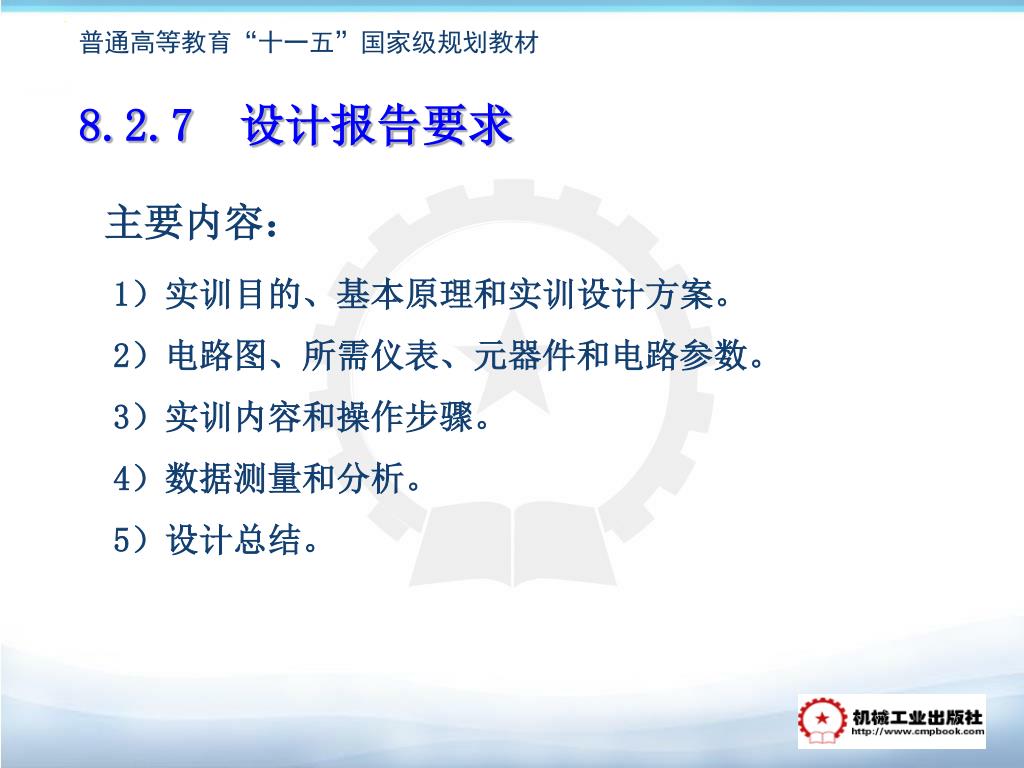 普通高等教育“十一五”国家级规划教材

8.2.7　设计报告要求

主要内容：

1）实训目的、基本原理和实训设计方案。

2）电路图、所需仪表、元器件和电路参数。

3）实训内容和操作步骤。

4）数据测量和分析。

5）设计总结。

机械工业出版社
http://www.cmpbook.com